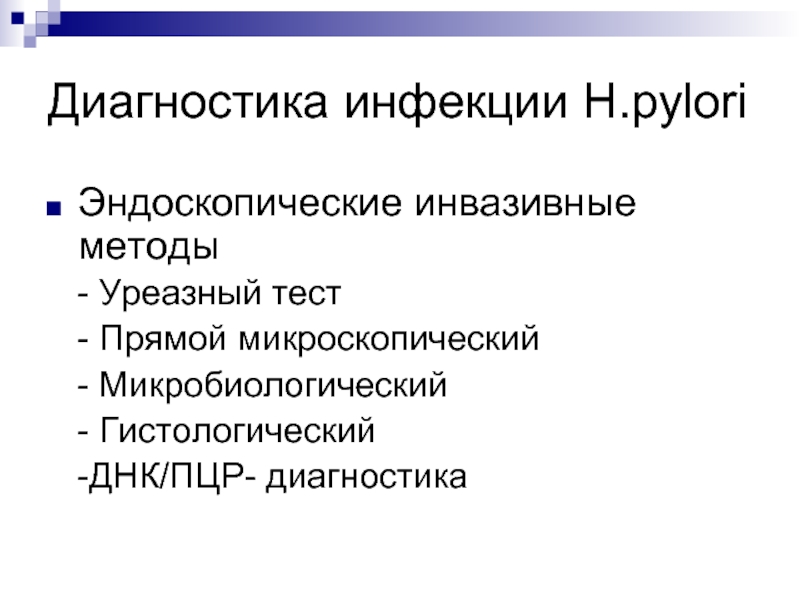 Диагностика инфекции H.pylori

Эндоскопические инвазивные методы

- Уреазный тест

- Прямой микроскопический

- Микробиологический

- Гистологический

-ДНК/ПЦР- диагностика